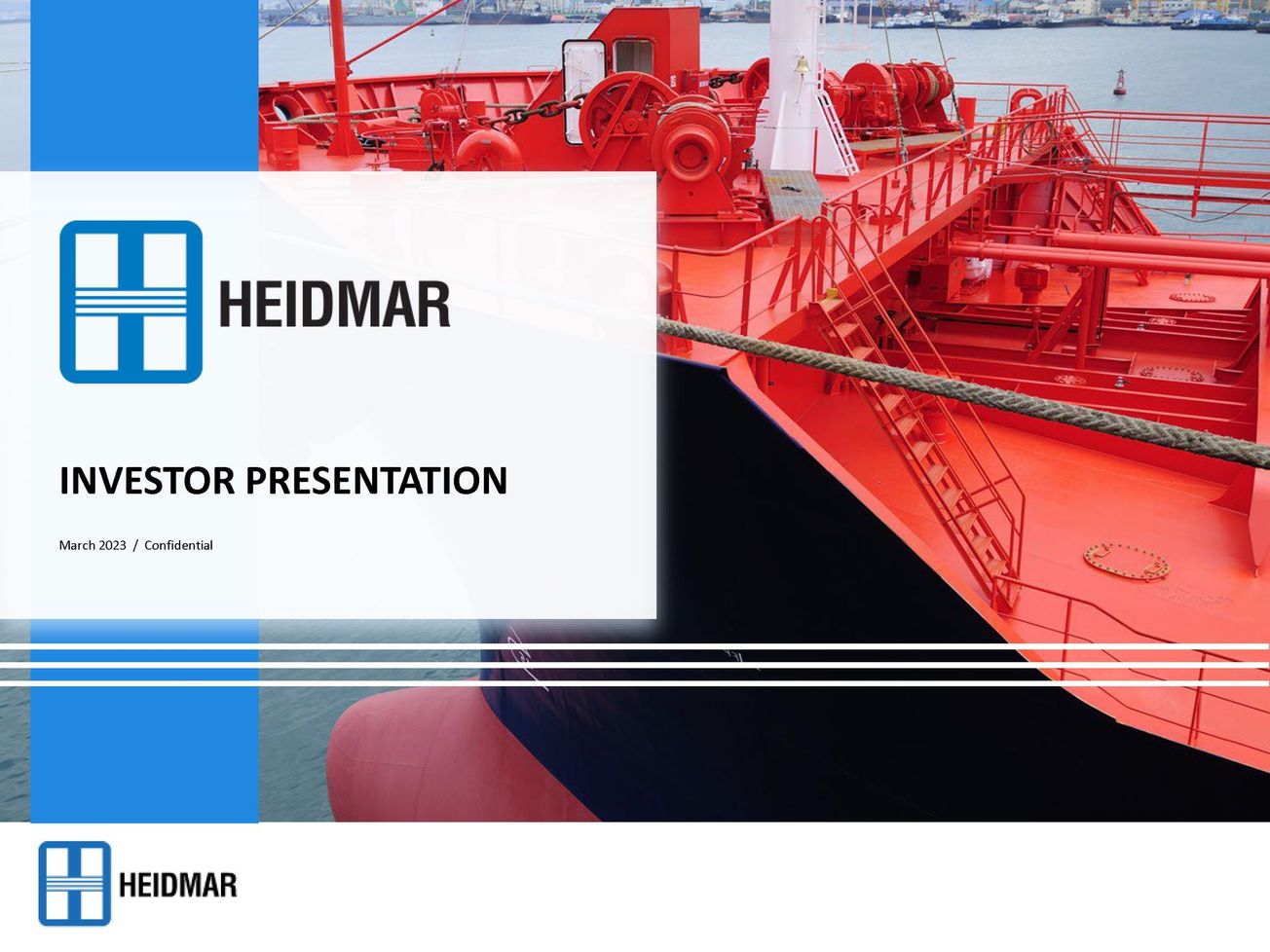 HEIDMAR

INVESTOR PRESENTATION

March 2023 / Confidential

HEIDMAR